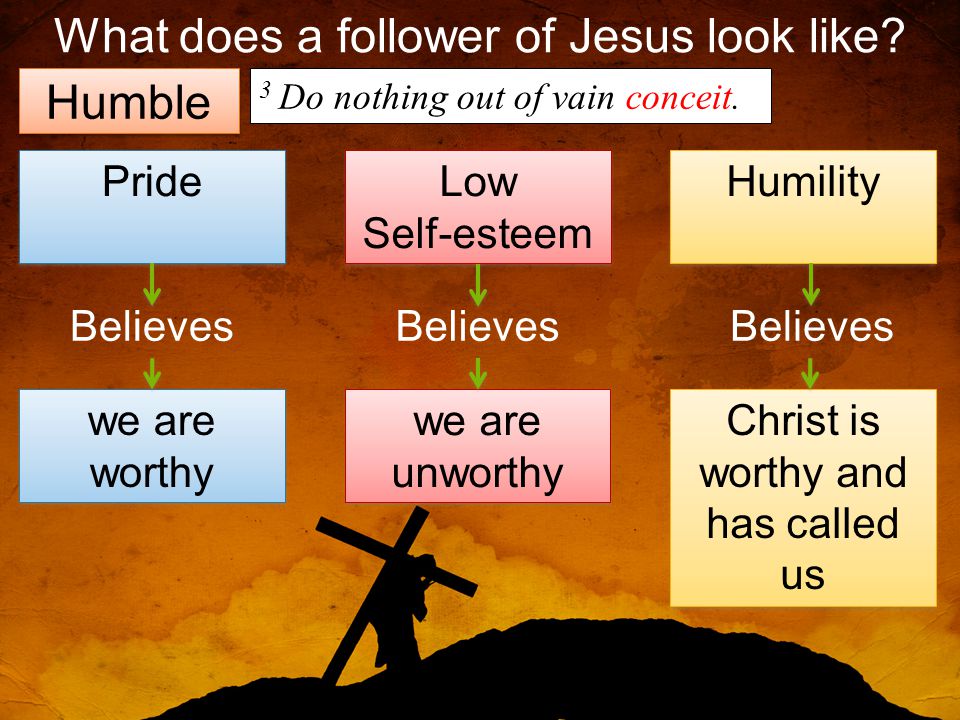 What does a follower of Jesus look like?

Humble

$^3$ Do nothing out of vain conceit.

Pride

Believes

we are worthy

Low Self-esteem

Believes

we are unworthy

Humility

Believes

Christ is worthy and has called us